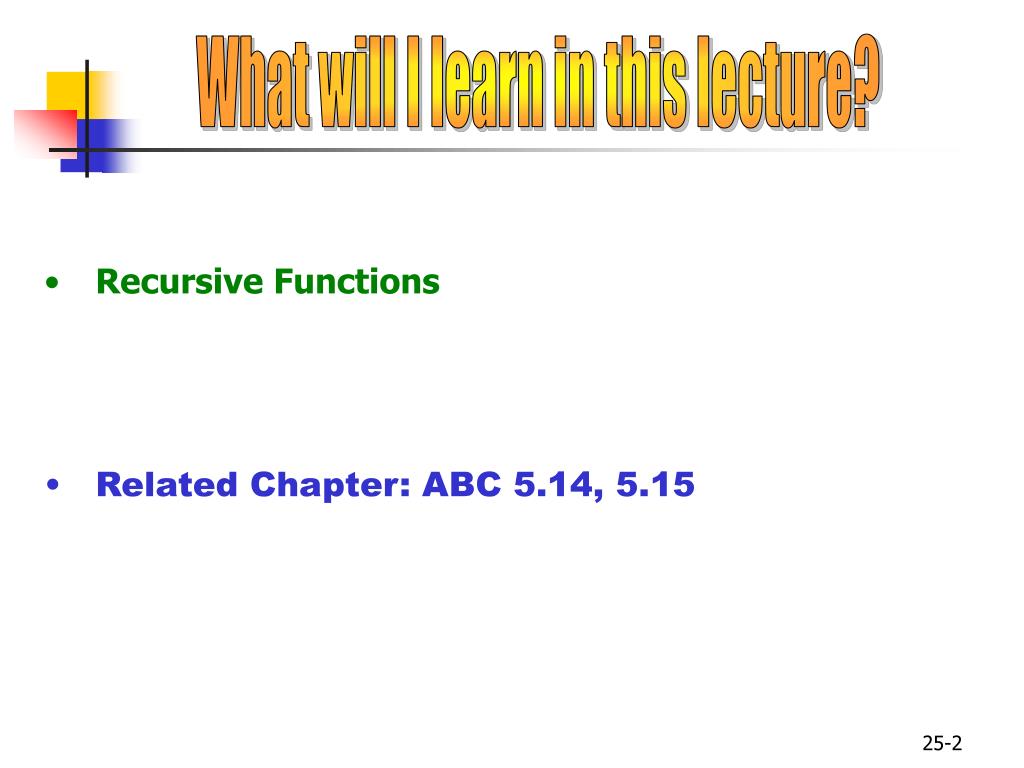 What will I learn in this lecture?

• Recursive Functions

• Related Chapter: ABC 5.14, 5.15

25-2